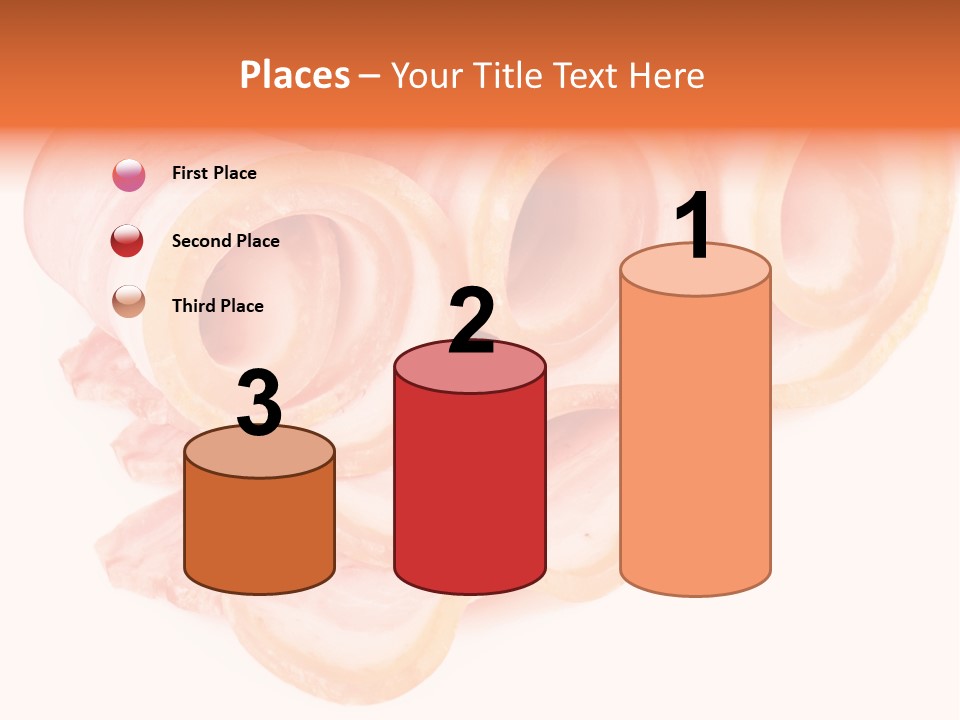 Places – Your Title Text Here

First Place

Second Place

Third Place

3

2

1